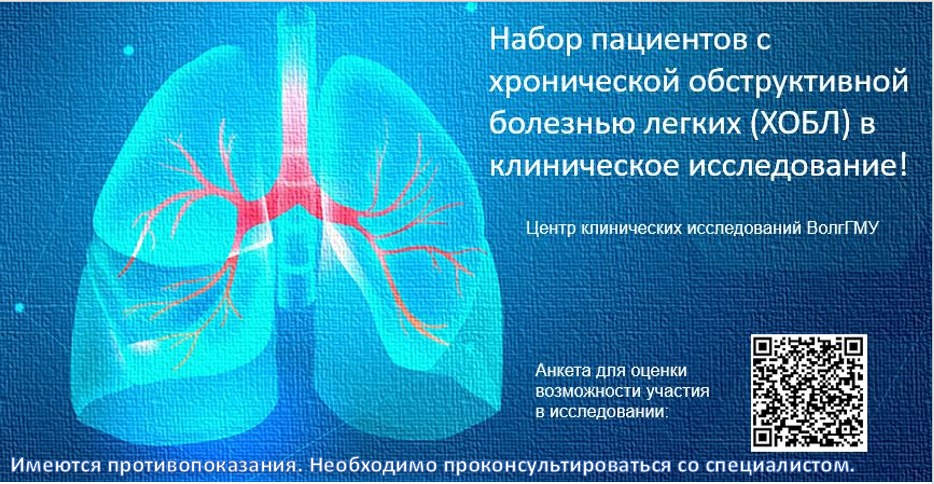 Набор пациентов с хронической обструктивной болезнью легких (ХОБЛ) в клиническое исследование!

Центр клинических исследований ВолгГМУ

Анкета для оценки возможности участия в исследовании:

Имеются противопоказания. Необходимо проконсультироваться со специалистом.